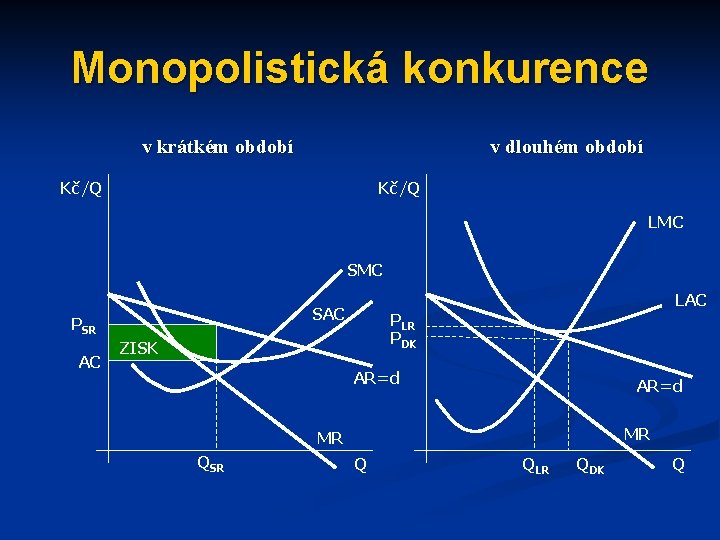 Monopolistická konkurence

v krátkém období

Kč/Q

SMC

SAC

$P_{SR}$

ZISK

AC

AR=d

MR

$Q_{SR}$

Q

v dlouhém období

Kč/Q

LMC

LAC

$P_{LR}$

$P_{DK}$

AR=d

MR

$Q_{LR}$

$Q_{DK}$

Q